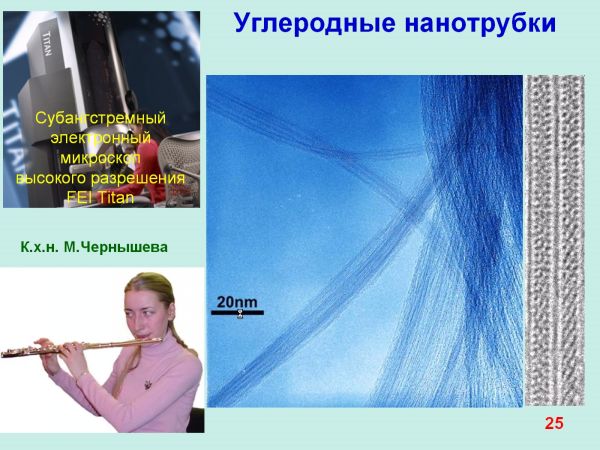 Углеродные нанотрубки

TITAN

Субангстремный электронный микроскоп высокого разрешения FEI Titan

К.х.н. М.Чернышева

20nm

25